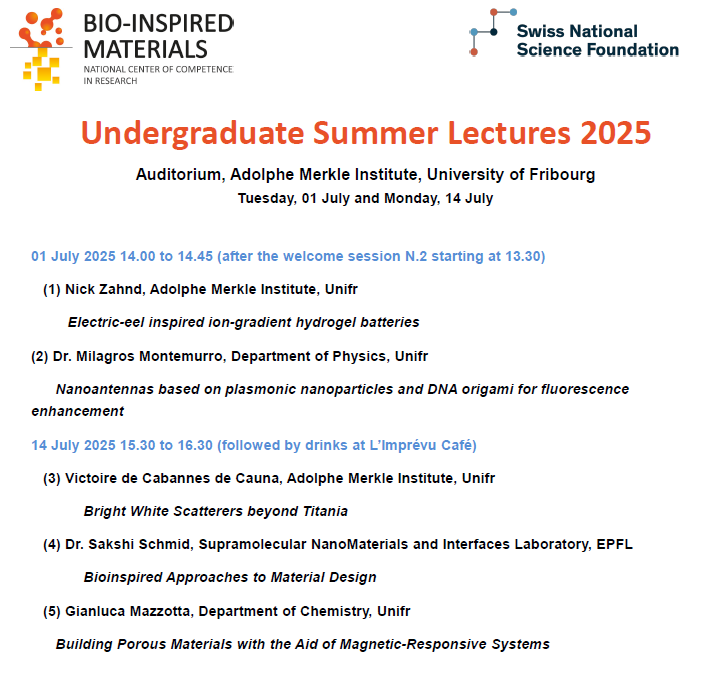 BIO-INSPIRED MATERIALS
NATIONAL CENTER OF COMPETENCE IN RESEARCH

Swiss National Science Foundation

Undergraduate Summer Lectures 2025

Auditorium, Adolphe Merkle Institute, University of Fribourg
Tuesday, 01 July and Monday, 14 July

01 July 2025 14.00 to 14.45 (after the welcome session N.2 starting at 13.30)

(1) Nick Zahnd, Adolphe Merkle Institute, Unifr

Electric-eel inspired ion-gradient hydrogel batteries

(2) Dr. Milagros Montemurro, Department of Physics, Unifr

Nanoantennas based on plasmonic nanoparticles and DNA origami for fluorescence enhancement

14 July 2025 15.30 to 16.30 (followed by drinks at L'Imprévu Café)

(3) Victoire de Cabannes de Cauna, Adolphe Merkle Institute, Unifr

Bright White Scatterers beyond Titania

(4) Dr. Sakshi Schmid, Supramolecular NanoMaterials and Interfaces Laboratory, EPFL

Bioinspired Approaches to Material Design

(5) Gianluca Mazzotta, Department of Chemistry, Unifr

Building Porous Materials with the Aid of Magnetic-Responsive Systems